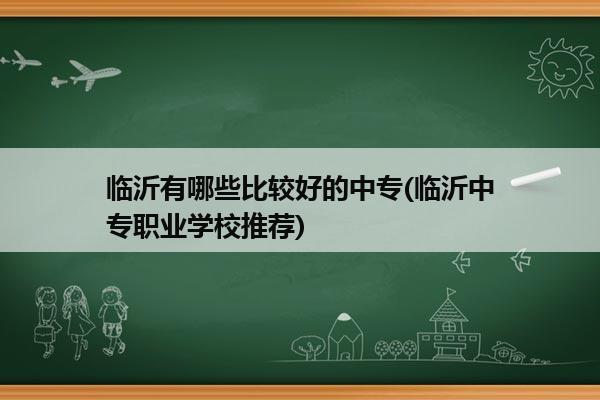 临沂有哪些比较好的中专(临沂中专职业学校推荐)